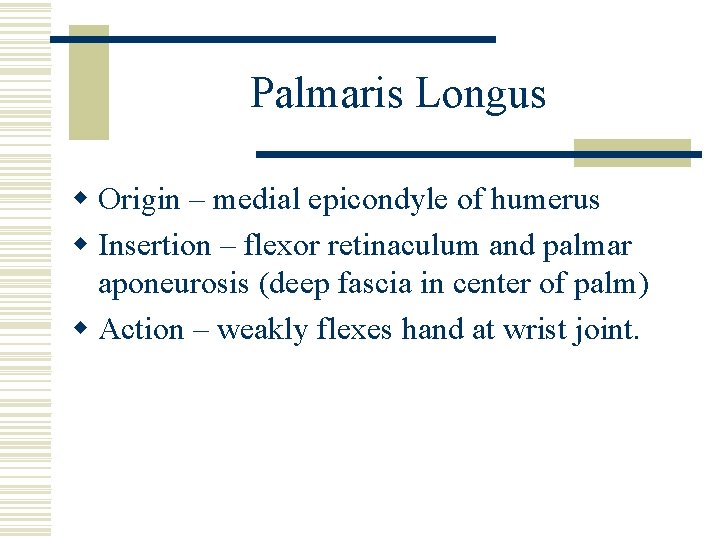 Palmaris Longus

- Origin – medial epicondyle of humerus
- Insertion – flexor retinaculum and palmar aponeurosis (deep fascia in center of palm)
- Action – weakly flexes hand at wrist joint.